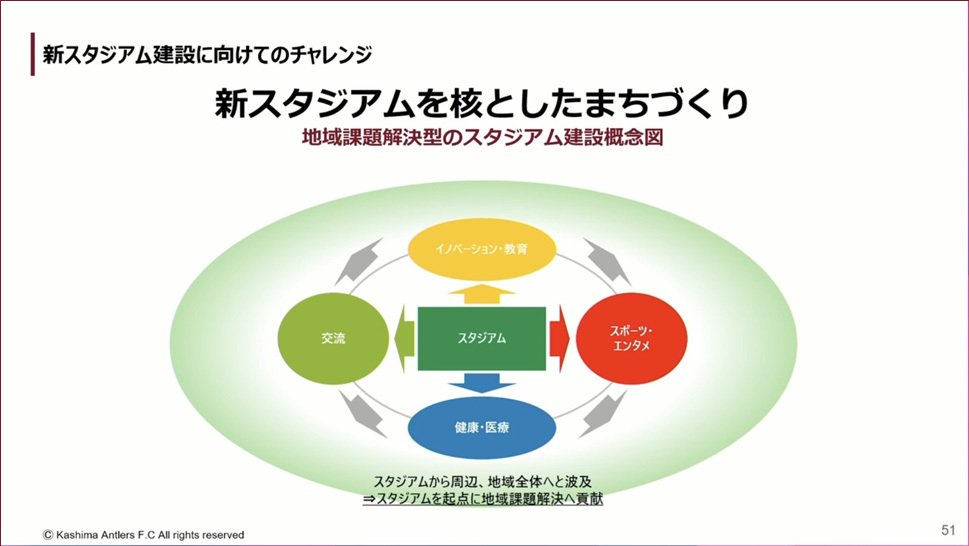 新スタジアム建設に向けてのチャレンジ

新スタジアムを核としたまちづくり

地域課題解決型のスタジアム建設概念図

イノベーション・教育

交流

スタジアム

スポーツ・エンタメ

健康・医療

スタジアムから周辺、地域全体へと波及
⇒スタジアムを起点に地域課題解決へ貢献

© Kashima Antlers F.C All rights reserved

51